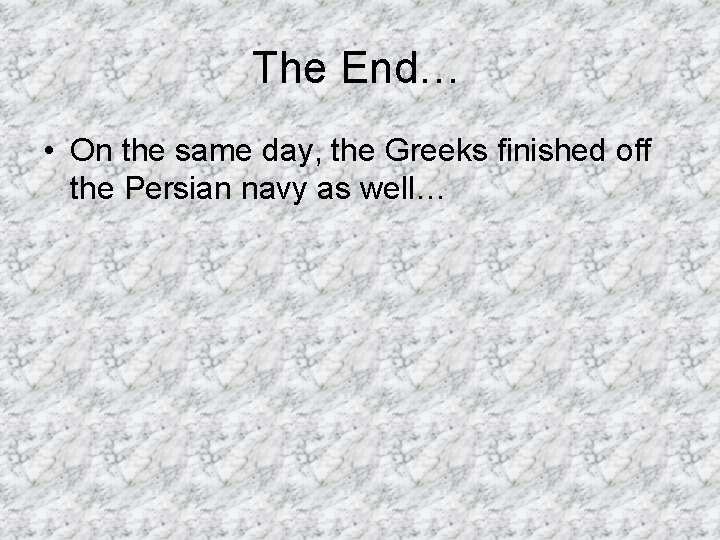 The End…

• On the same day, the Greeks finished off the Persian navy as well…